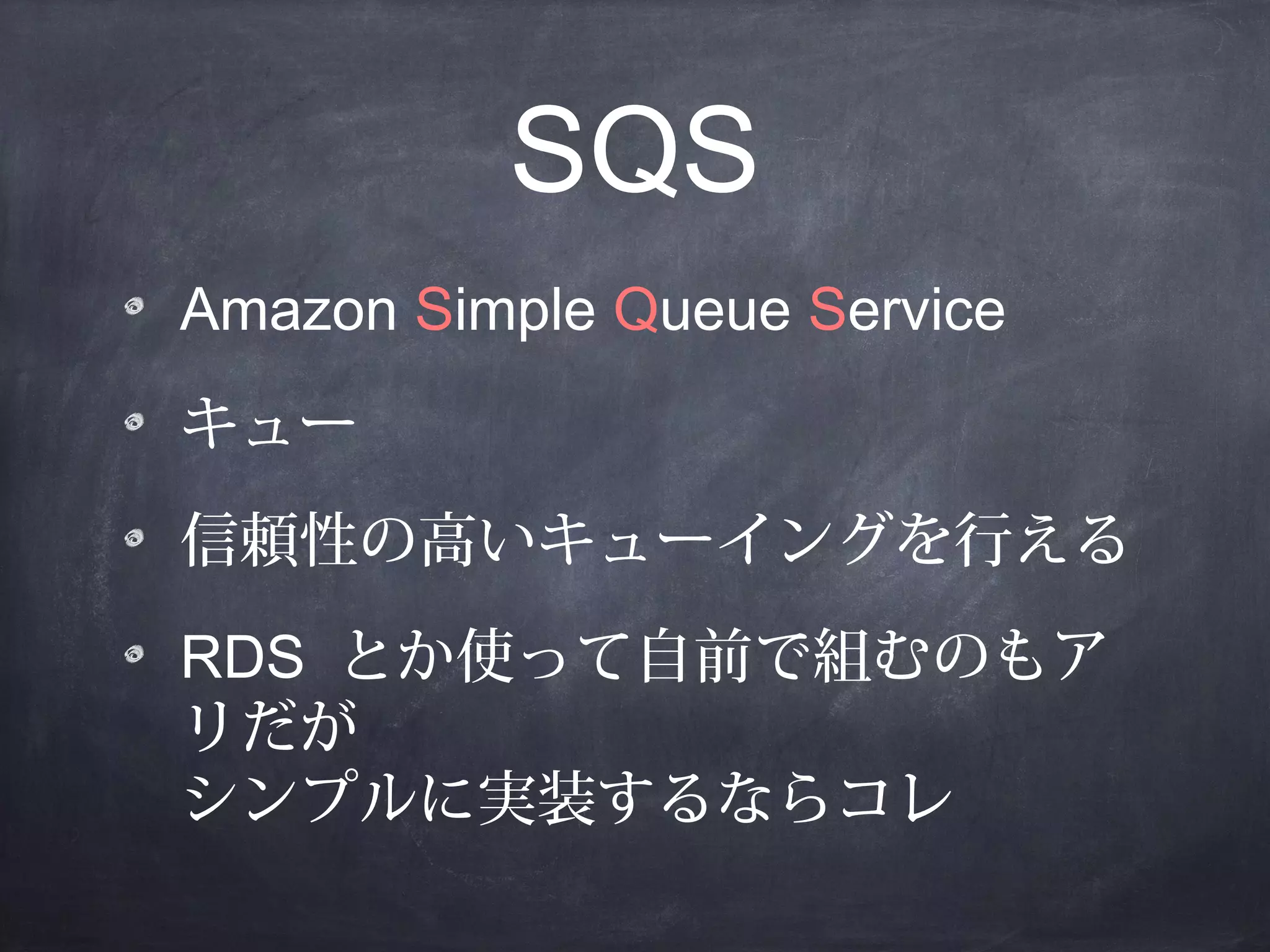 SQS

Amazon Simple Queue Service

キュー

信頼性の高いキューイングを行える

RDS とか使って自前で組むのもアリだが
シンプルに実装するならコレ